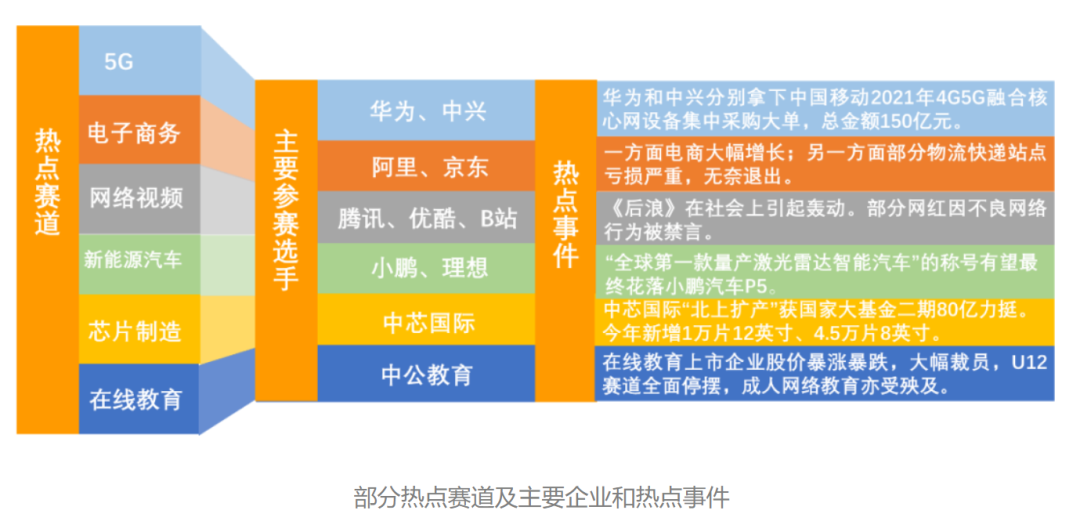 热点赛道

5G

电子商务

网络视频

新能源汽车

芯片制造

在线教育

主要参赛选手

华为、中兴

阿里、京东

腾讯、优酷、B站

小鹏、理想

中芯国际

中公教育

热点事件

华为和中兴分别拿下中国移动2021年4G5G融合核心网设备集中采购大单，总金额150亿元。

一方面电商大幅增长；另一方面部分物流快递站点亏损严重，无奈退出。

《后浪》在社会上引起轰动。部分网红因不良网络行为被禁言。

“全球第一款量产激光雷达智能汽车”的称号有望最终花落小鹏汽车P5。

中芯国际“北上扩产”获国家大基金二期80亿力挺。今年新增1万片12英寸、4.5万片8英寸。

在线教育上市企业股价暴涨暴跌，大幅裁员，U12赛道全面停摆，成人网络教育亦受殃及。

部分热点赛道及主要企业和热点事件